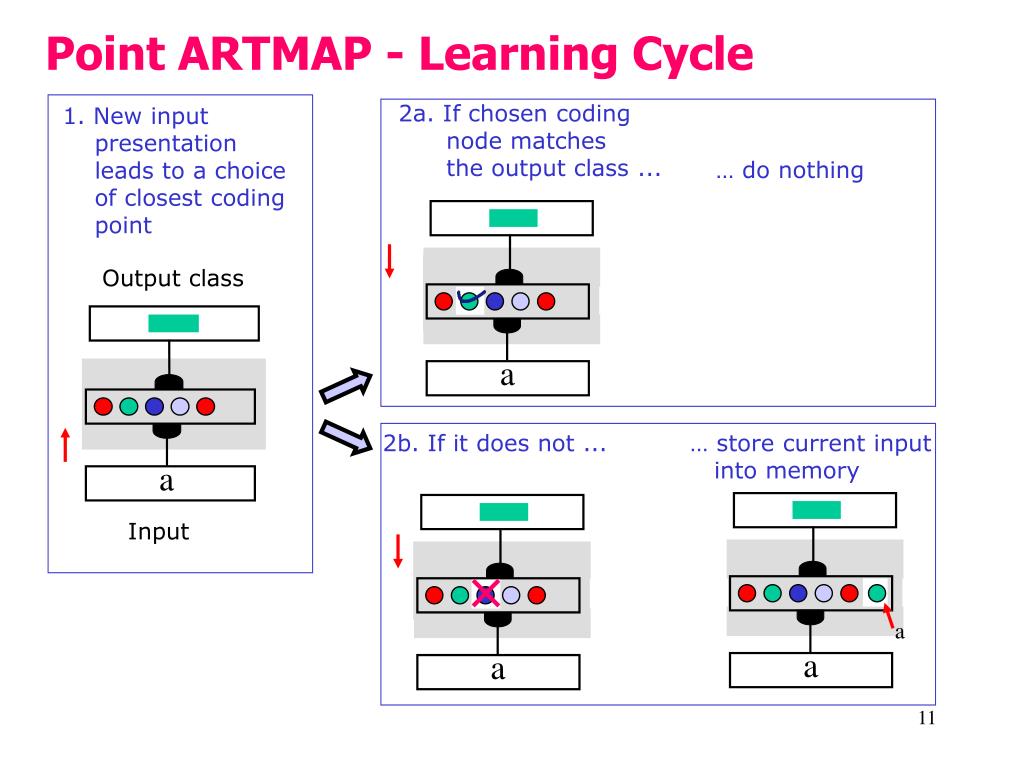 Point ARTMAP - Learning Cycle

1. New input presentation leads to a choice of closest coding point

Output class

a

Input

2a. If chosen coding node matches the output class ...

… do nothing

a

2b. If it does not ...

… store current input into memory

a

a

a

11